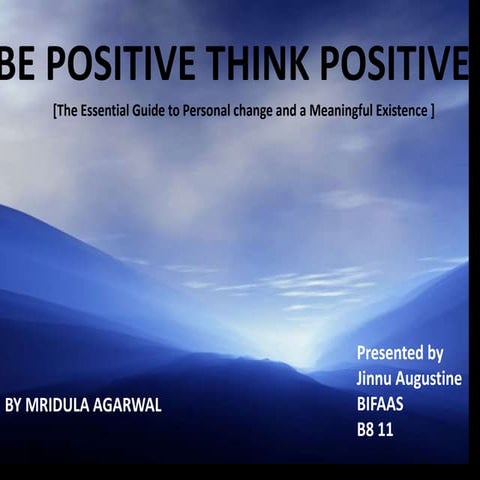 BE POSITIVE THINK POSITIVE

[The Essential Guide to Personal change and a Meaningful Existence ]

BY MRIDULA AGARWAL

Presented by
Jinnu Augustine
BIFAAS
B8 11